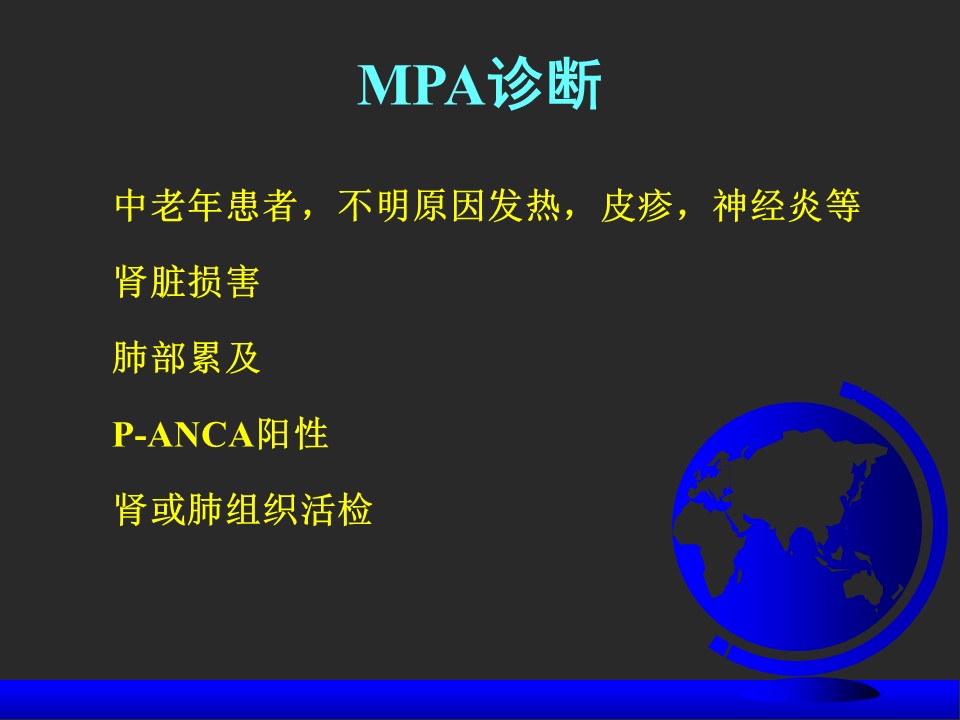 MPA诊断

中老年患者，不明原因发热，皮疹，神经炎等

肾脏损害

肺部累及

P-ANCA阳性

肾或肺组织活检